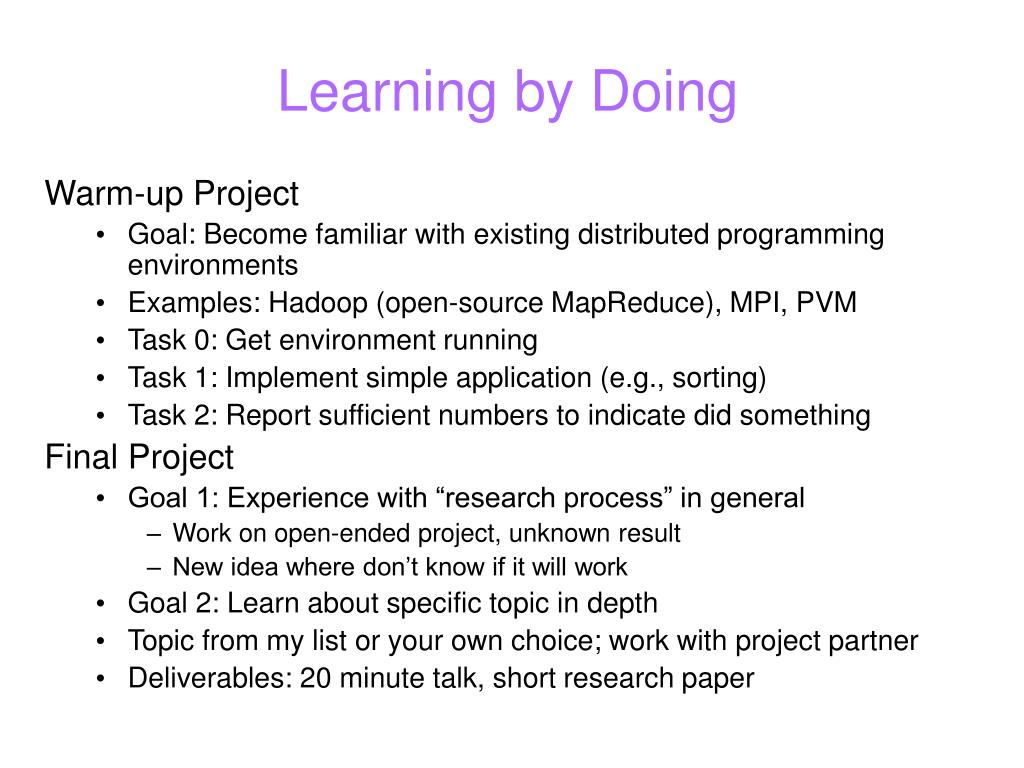 Learning by Doing

Warm-up Project
• Goal: Become familiar with existing distributed programming environments
• Examples: Hadoop (open-source MapReduce), MPI, PVM
• Task 0: Get environment running
• Task 1: Implement simple application (e.g., sorting)
• Task 2: Report sufficient numbers to indicate did something

Final Project
• Goal 1: Experience with “research process” in general
– Work on open-ended project, unknown result
– New idea where don’t know if it will work
• Goal 2: Learn about specific topic in depth
• Topic from my list or your own choice; work with project partner
• Deliverables: 20 minute talk, short research paper